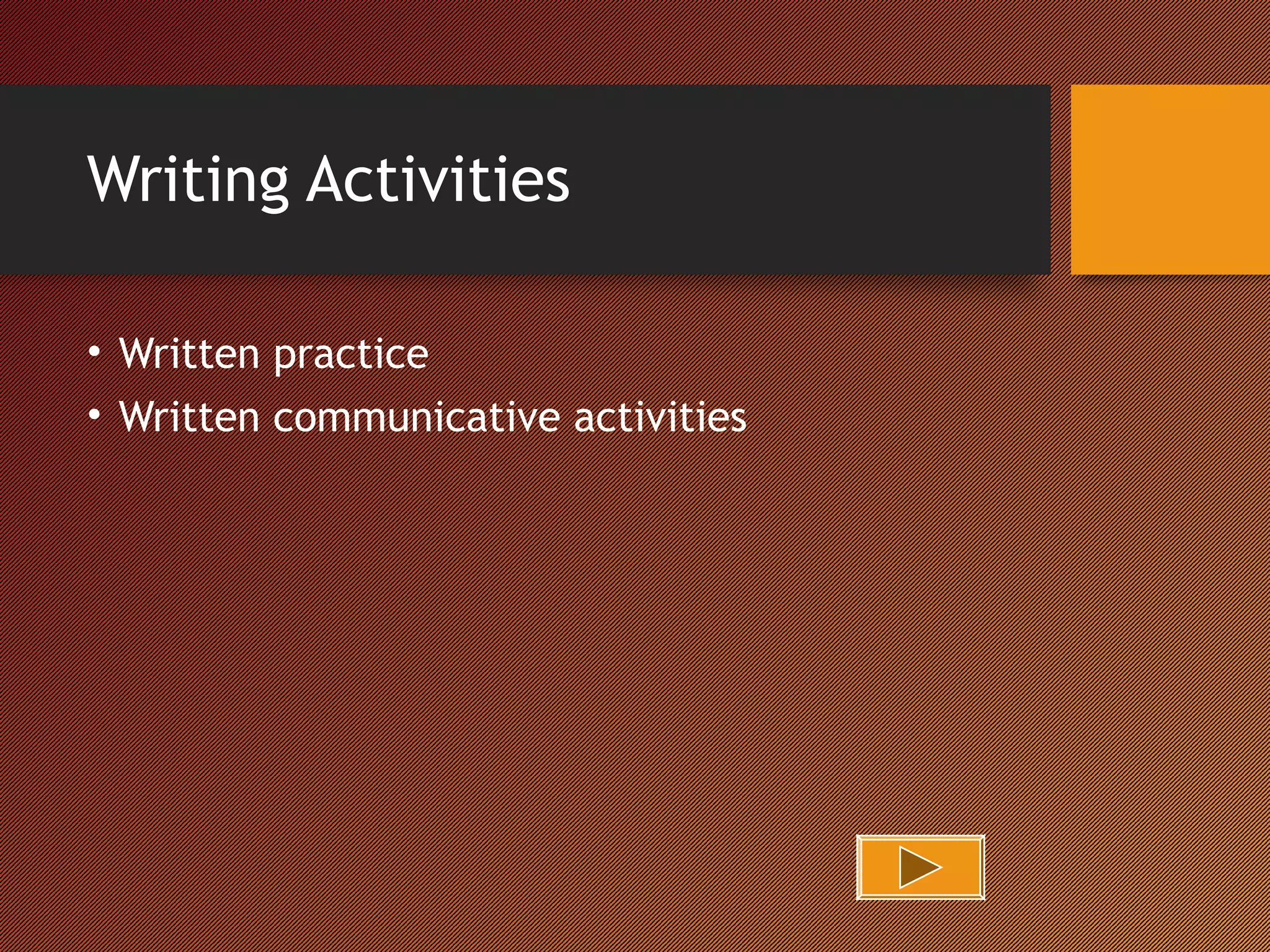 Writing Activities

• Written practice
• Written communicative activities